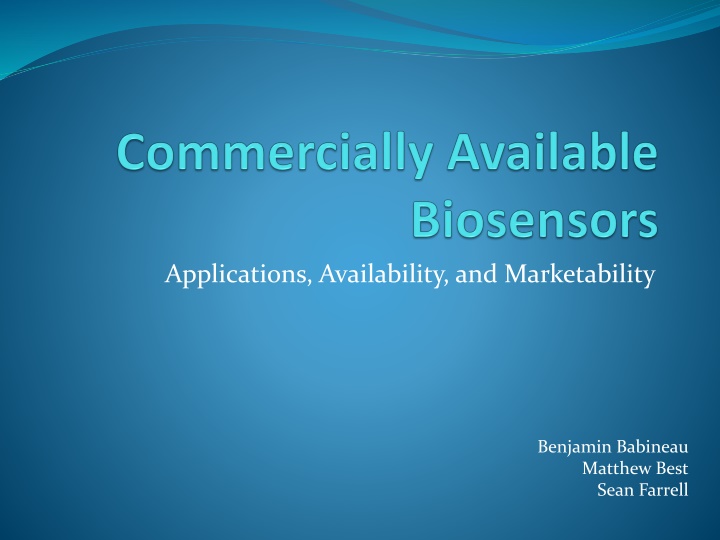 Commercially Available Biosensors

Applications, Availability, and Marketability

Benjamin Babineau
Matthew Best
Sean Farrell